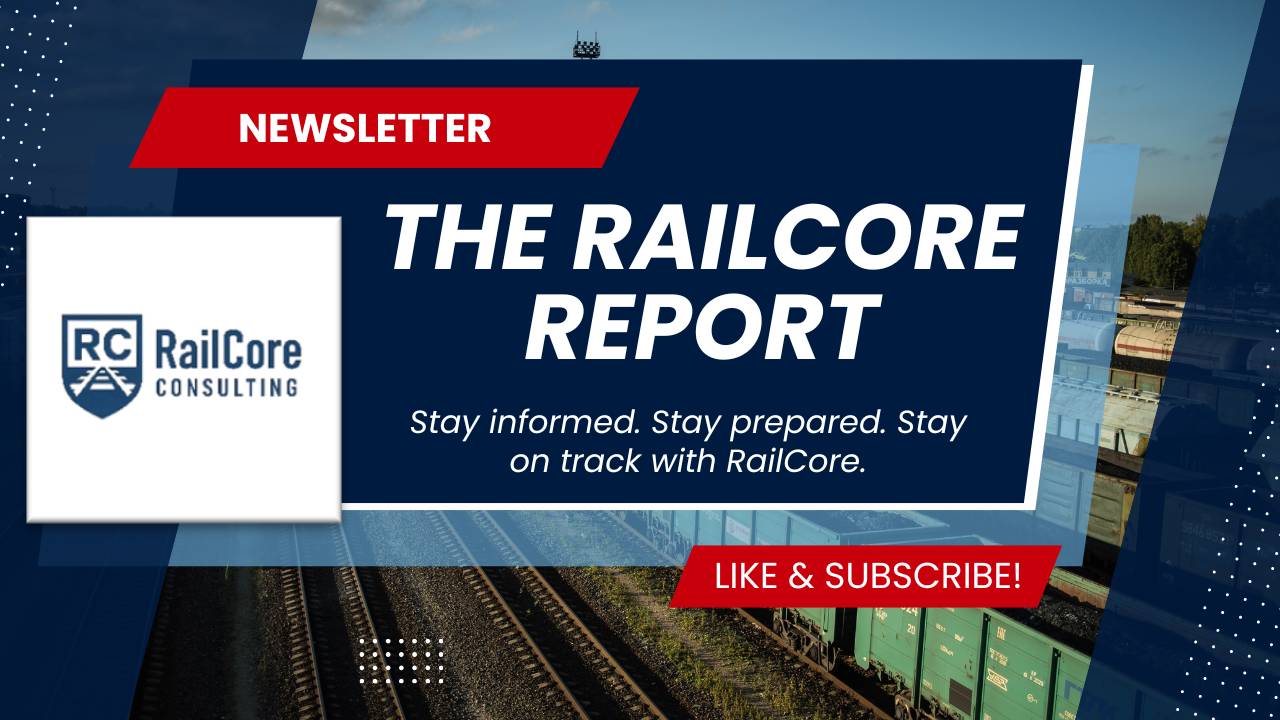 NEWSLETTER

RC RailCore CONSULTING

THE RAILCORE REPORT

Stay informed. Stay prepared. Stay on track with RailCore.

LIKE & SUBSCRIBE!